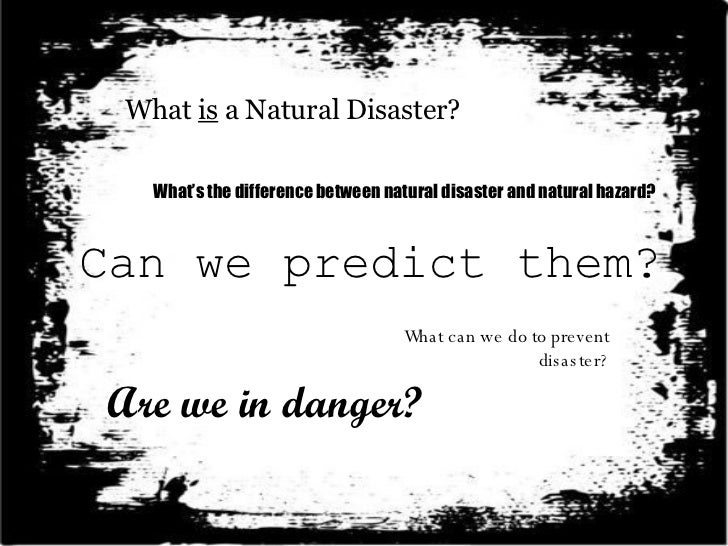 What is a Natural Disaster?

What's the difference between natural disaster and natural hazard?

Can we predict them?

What can we do to prevent disaster?

Are we in danger?